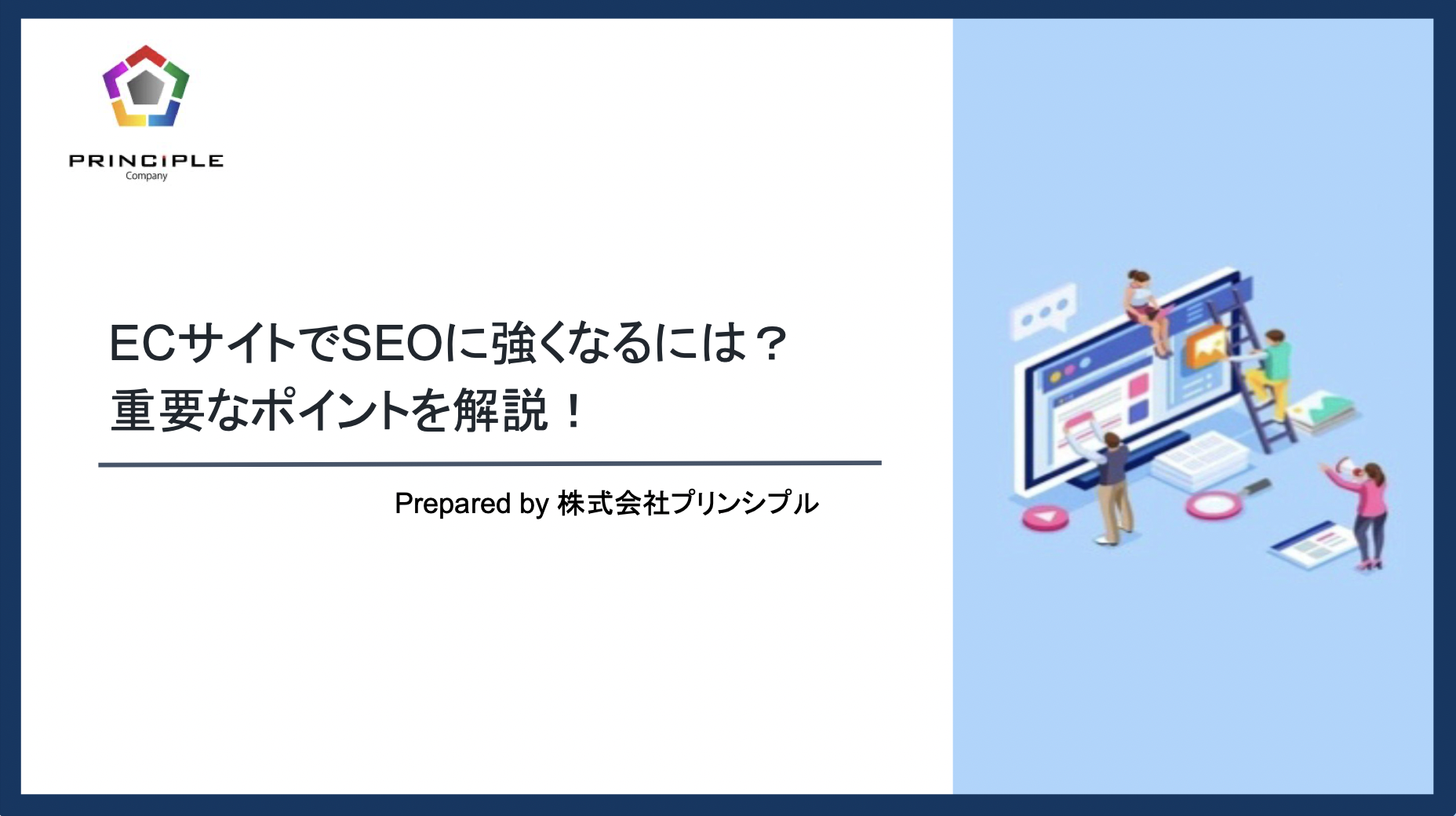 PRINCIPLE
Company

ECサイトでSEOに強くなるには？
重要なポイントを解説！

Prepared by 株式会社プリンシプル